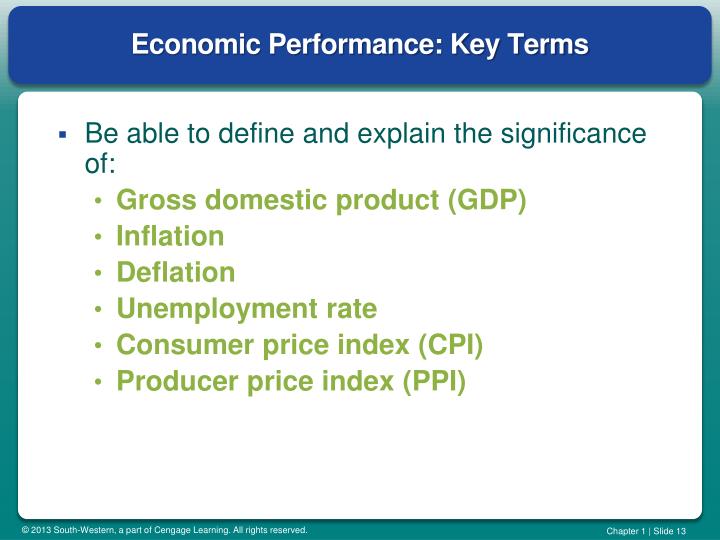 Economic Performance: Key Terms

▪ Be able to define and explain the significance of:
• Gross domestic product (GDP)
• Inflation
• Deflation
• Unemployment rate
• Consumer price index (CPI)
• Producer price index (PPI)

© 2013 South-Western, a part of Cengage Learning. All rights reserved.

Chapter 1 | Slide 13